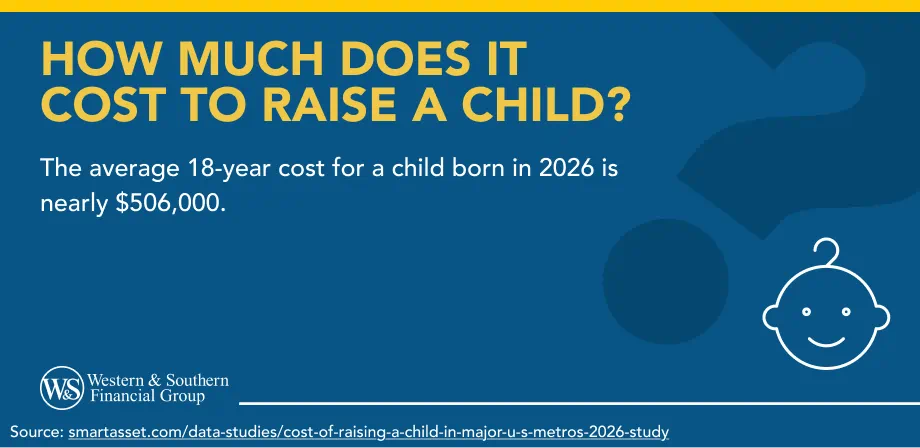 HOW MUCH DOES IT COST TO RAISE A CHILD?

The average 18-year cost for a child born in 2026 is nearly $506,000.

W&S Western & Southern Financial Group

Source: smartasset.com/data-studies/cost-of-raising-a-child-in-major-u-s-metros-2026-study